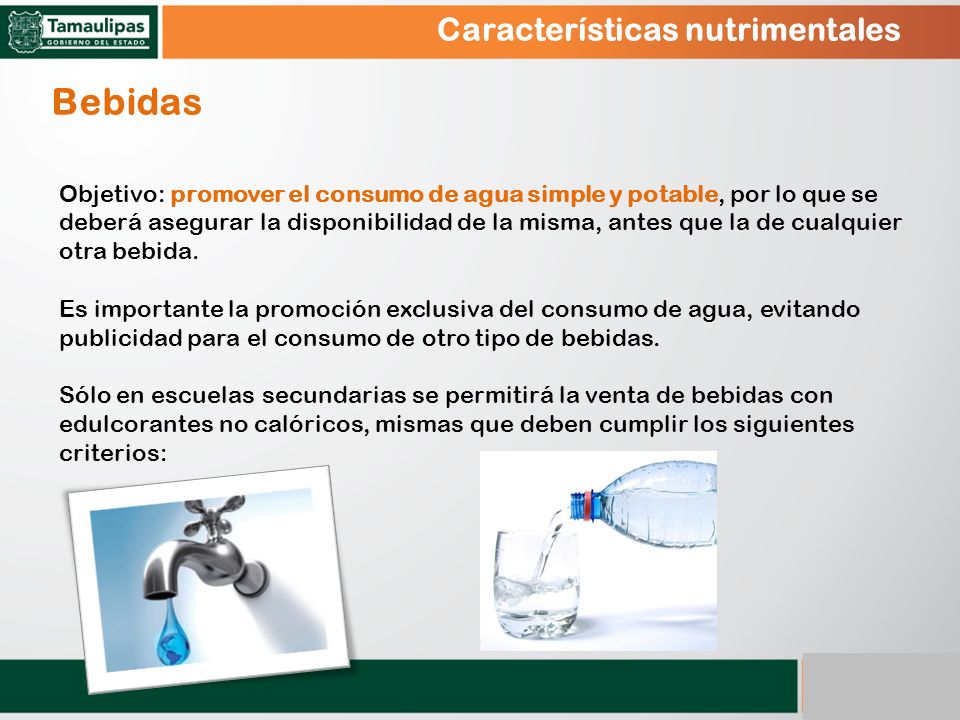 Tamaulipas
GOBIERNO DEL ESTADO

Características nutrimentales

Bebidas

Objetivo: promover el consumo de agua simple y potable, por lo que se deberá asegurar la disponibilidad de la misma, antes que la de cualquier otra bebida.

Es importante la promoción exclusiva del consumo de agua, evitando publicidad para el consumo de otro tipo de bebidas.

Sólo en escuelas secundarias se permitirá la venta de bebidas con edulcorantes no calóricos, mismas que deben cumplir los siguientes criterios: